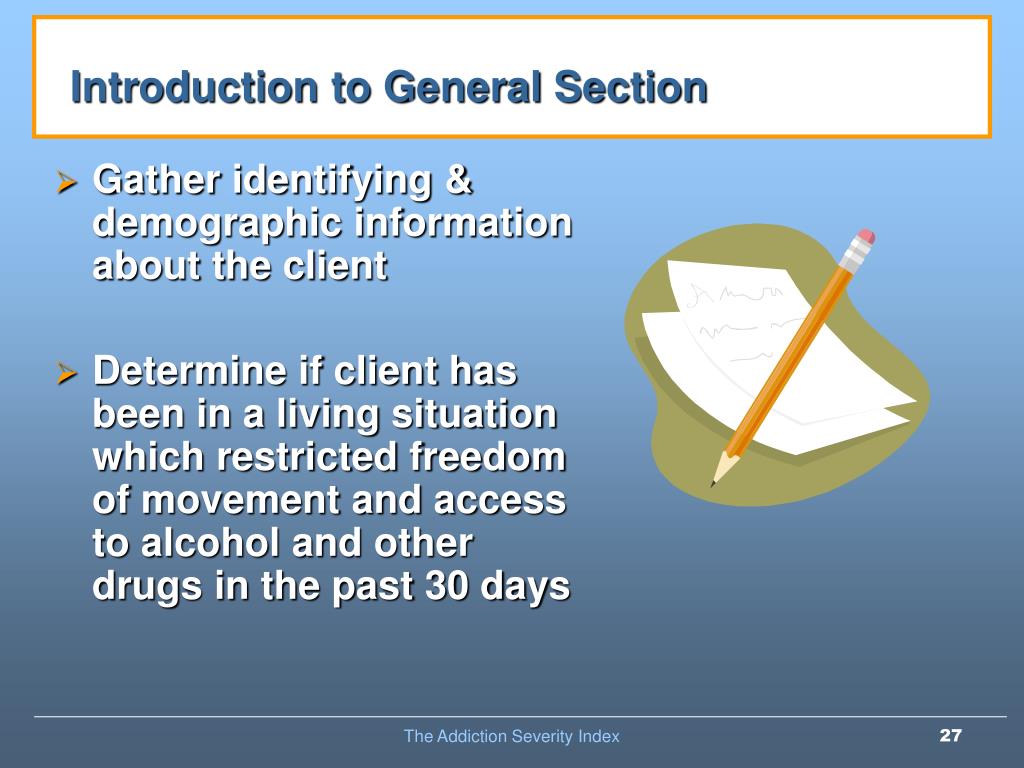 Introduction to General Section

➢ Gather identifying & demographic information about the client

➢ Determine if client has been in a living situation which restricted freedom of movement and access to alcohol and other drugs in the past 30 days

The Addiction Severity Index

27